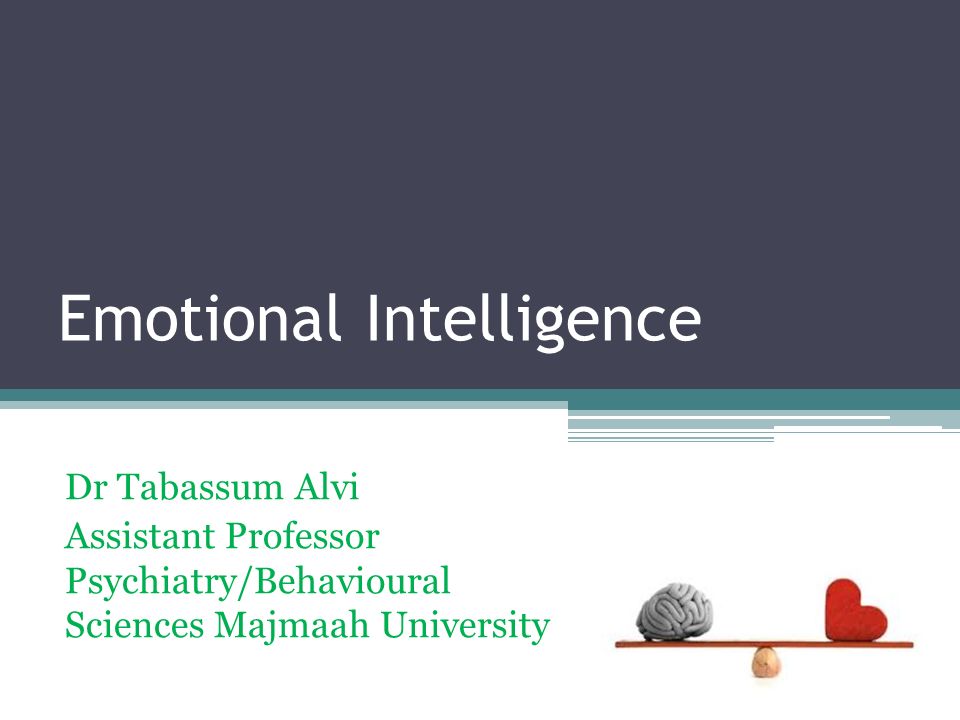 Emotional Intelligence

Dr Tabassum Alvi
Assistant Professor
Psychiatry/Behavioural Sciences Majmaah University